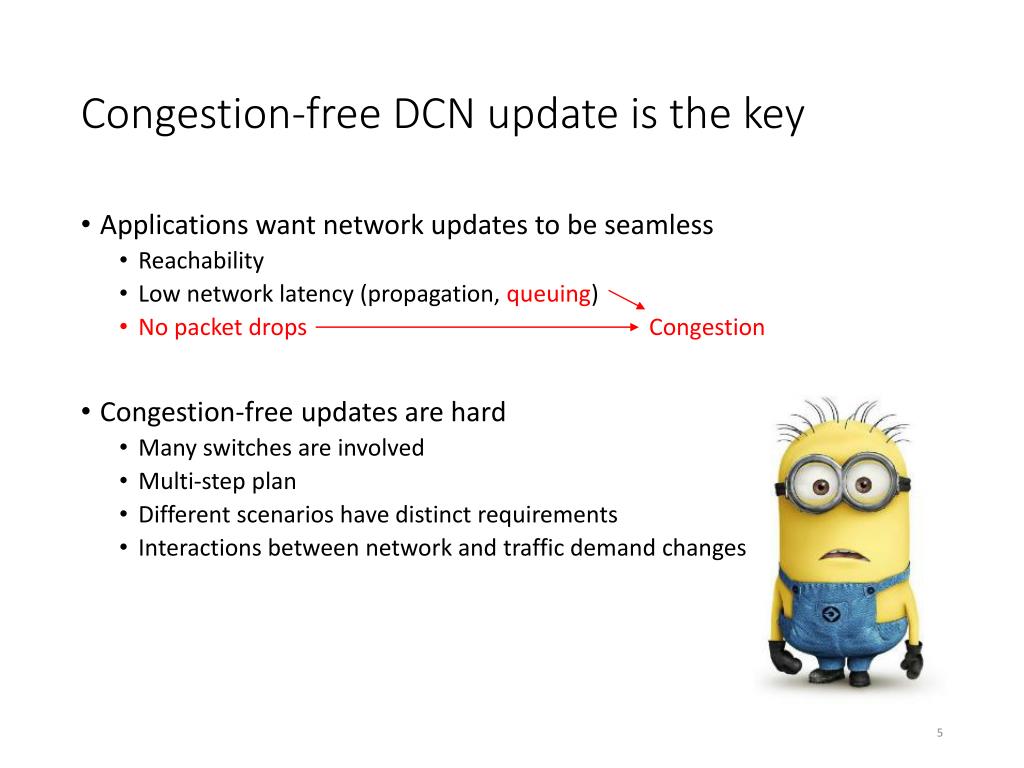 Congestion-free DCN update is the key

• Applications want network updates to be seamless
  • Reachability
  • Low network latency (propagation, queuing)
  • No packet drops Congestion

• Congestion-free updates are hard
  • Many switches are involved
  • Multi-step plan
  • Different scenarios have distinct requirements
  • Interactions between network and traffic demand changes

5